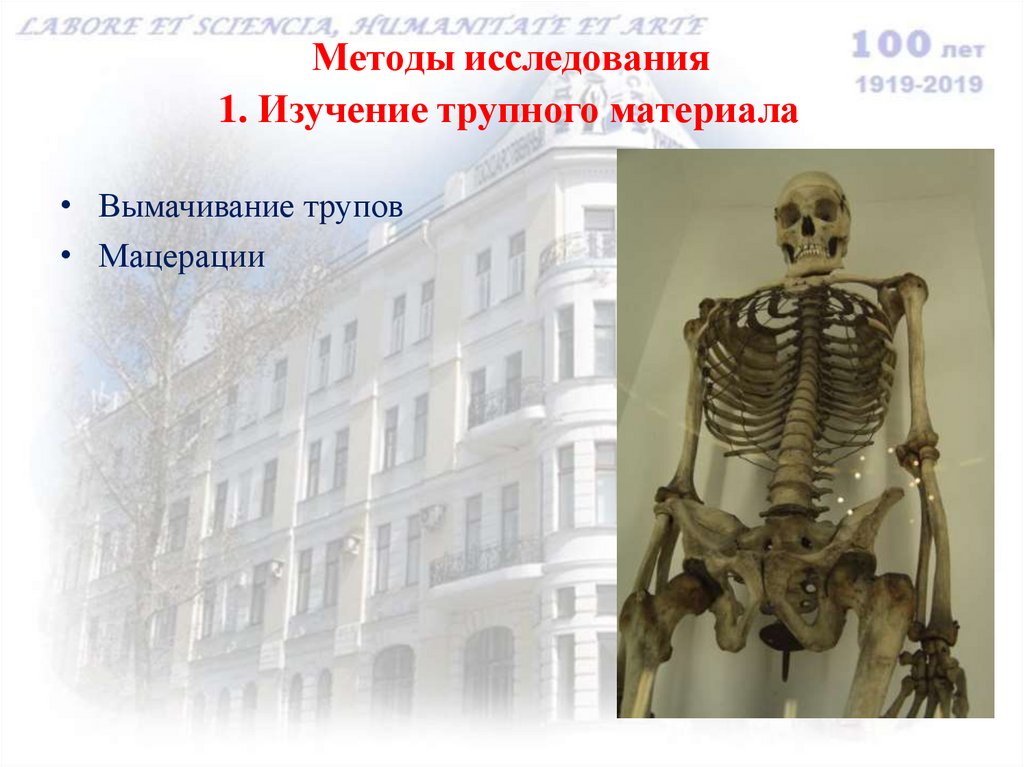 LABORE ET SCIENCIA, HUMANITATE ET ARTE

100 лет
1919-2019

Методы исследования
1. Изучение трупного материала

• Вымачивание трупов
• Мацерации